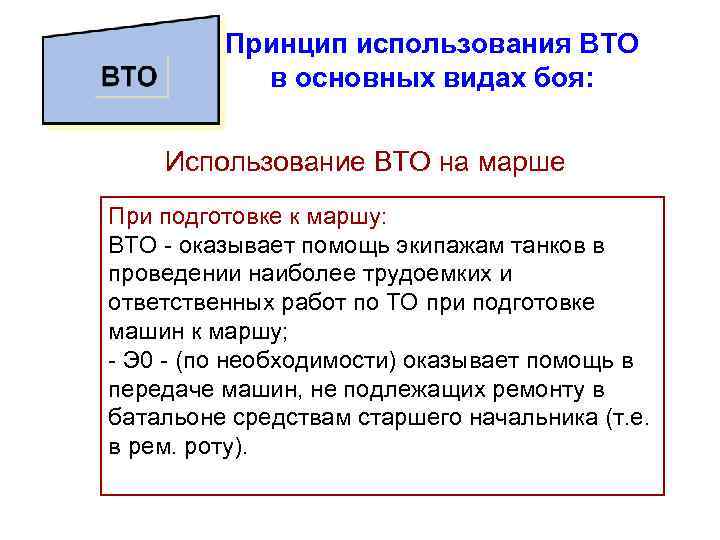 ВТО

Принцип использования ВТО в основных видах боя:

Использование ВТО на марше

При подготовке к маршу:
ВТО - оказывает помощь экипажам танков в проведении наиболее трудоемких и ответственных работ по ТО при подготовке машин к маршу;
- Э0 - (по необходимости) оказывает помощь в передаче машин, не подлежащих ремонту в батальоне средствам старшего начальника (т.е. в рем. роту).